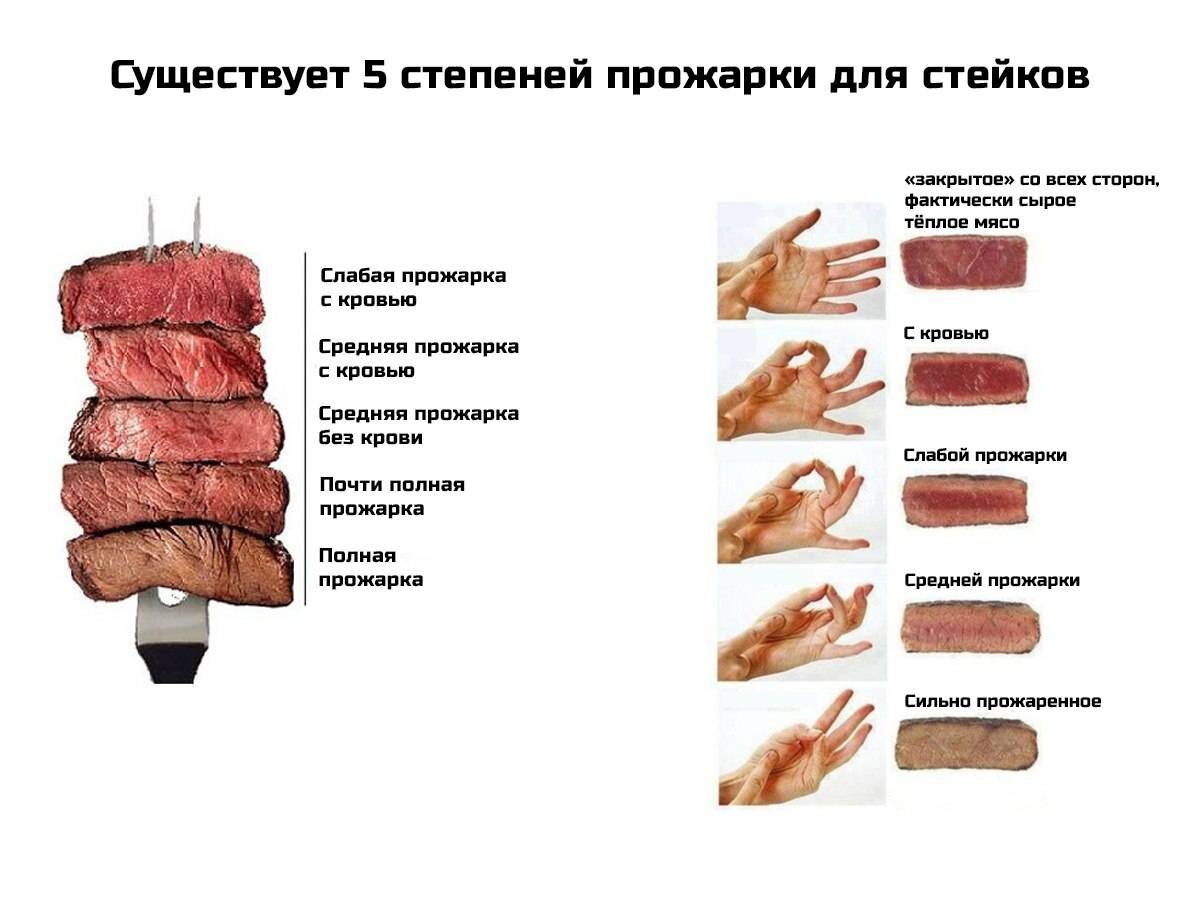 Существует 5 степеней прожарки для стейков

Слабая прожарка с кровью

Средняя прожарка с кровью

Средняя прожарка без крови

Почти полная прожарка

Полная прожарка

«закрытое» со всех сторон, фактически сырое тёплое мясо

С кровью

Слабой прожарки

Средней прожарки

Сильно прожаренное